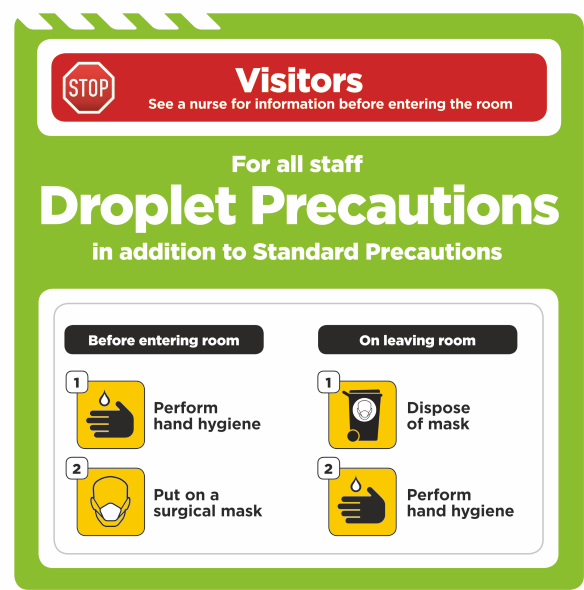 STOP

Visitors
See a nurse for information before entering the room

For all staff
Droplet Precautions
in addition to Standard Precautions

Before entering room

1 Perform hand hygiene

2 Put on a surgical mask

On leaving room

1 Dispose of mask

2 Perform hand hygiene